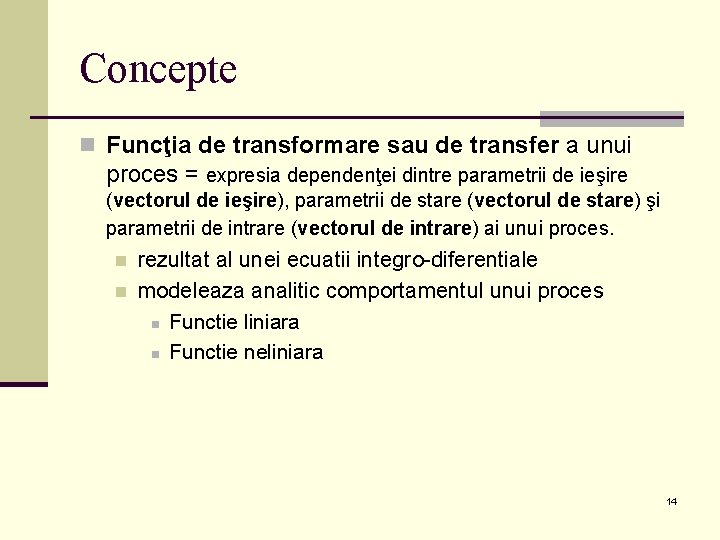 Concepte

Funcţia de transformare sau de transfer a unui proces = expresia dependenţei dintre parametrii de ieşire (vectorul de ieşire), parametrii de stare (vectorul de stare) şi parametrii de intrare (vectorul de intrare) ai unui proces.

rezultat al unei ecuatii integro-diferentiale

modeleaza analitic comportamentul unui proces

Functie liniara

Functie neliniara

14